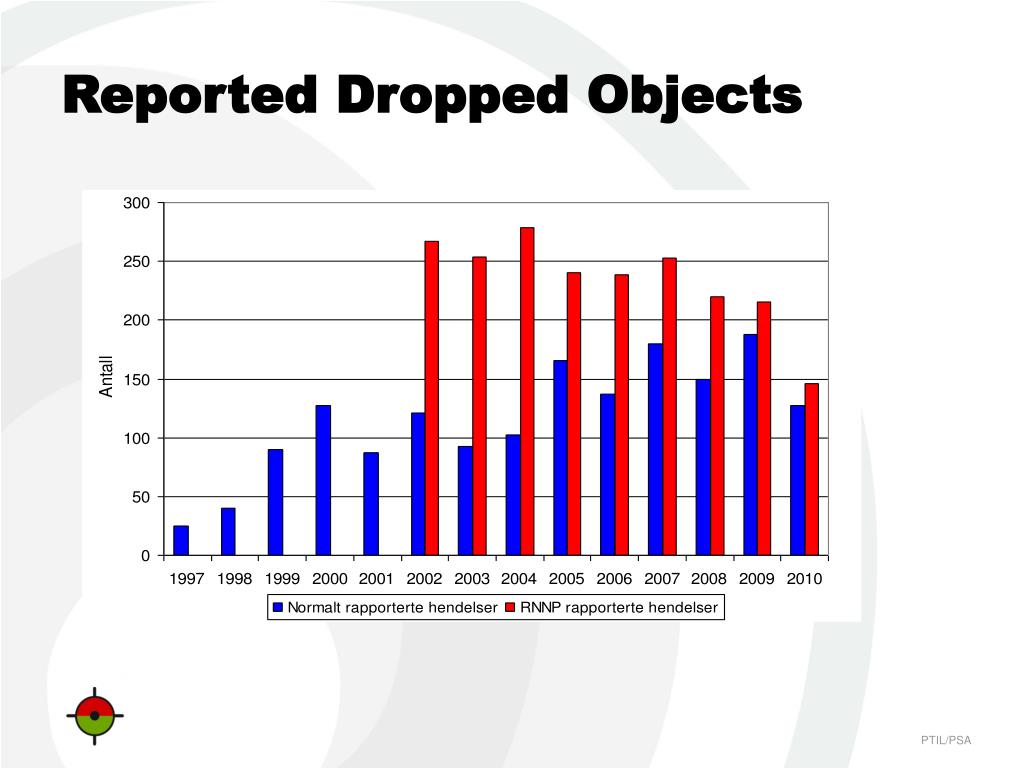 Reported Dropped Objects

300
250
200
150
100
50
0

Antall

1997 1998 1999 2000 2001 2002 2003 2004 2005 2006 2007 2008 2009 2010

Normalt rapporterte hendelser
RNNP rapporterte hendelser

PTIL/PSA